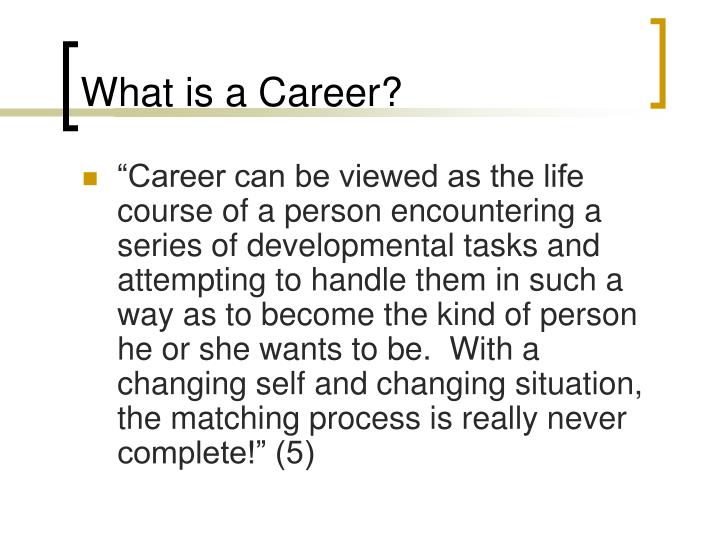 What is a Career?

“Career can be viewed as the life course of a person encountering a series of developmental tasks and attempting to handle them in such a way as to become the kind of person he or she wants to be. With a changing self and changing situation, the matching process is really never complete!” (5)